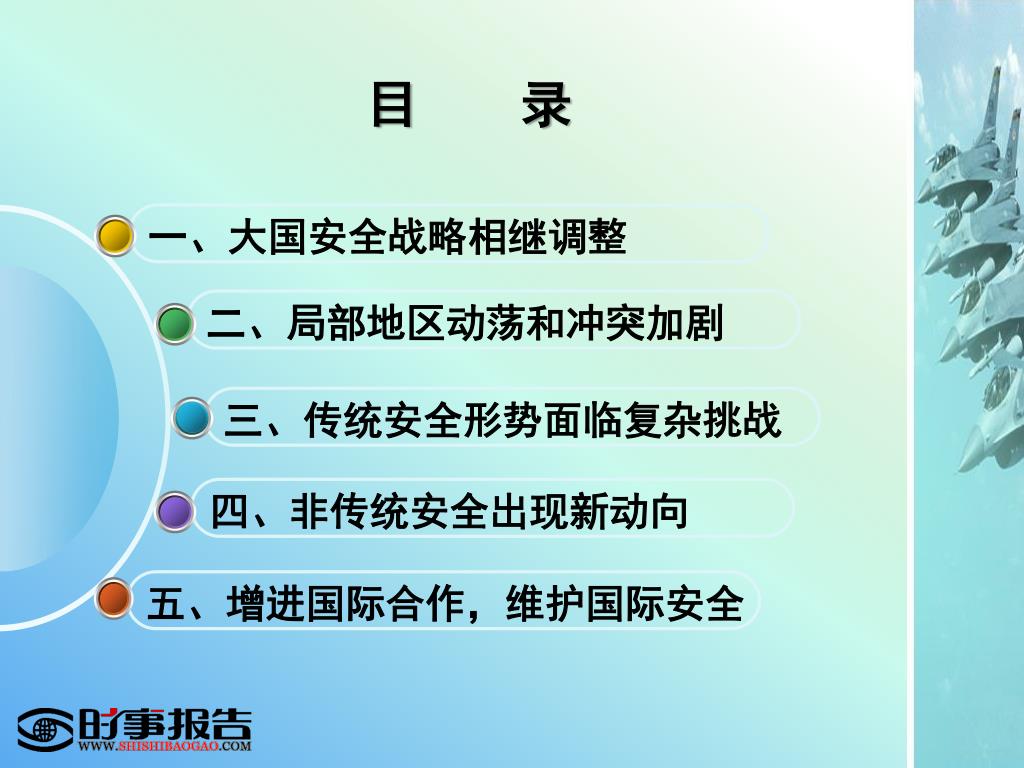 目　录

一、大国安全战略相继调整

二、局部地区动荡和冲突加剧

三、传统安全形势面临复杂挑战

四、非传统安全出现新动向

五、增进国际合作，维护国际安全

时事报告
WWW.SHISHIBAOGAO.COM